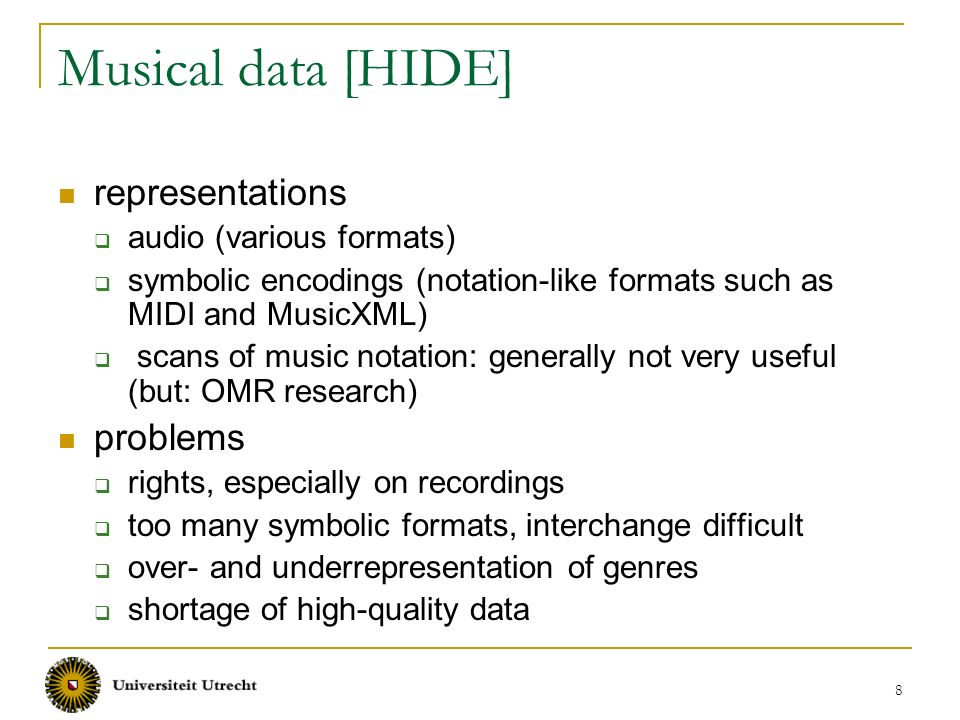 Musical data [HIDE]

- representations
  - audio (various formats)
  - symbolic encodings (notation-like formats such as MIDI and MusicXML)
  - scans of music notation: generally not very useful (but: OMR research)
- problems
  - rights, especially on recordings
  - too many symbolic formats, interchange difficult
  - over- and underrepresentation of genres
  - shortage of high-quality data

Universiteit Utrecht

8